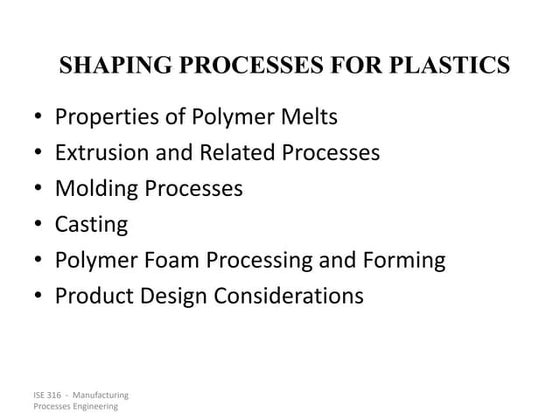 SHAPING PROCESSES FOR PLASTICS

• Properties of Polymer Melts
• Extrusion and Related Processes
• Molding Processes
• Casting
• Polymer Foam Processing and Forming
• Product Design Considerations

ISE 316 - Manufacturing Processes Engineering